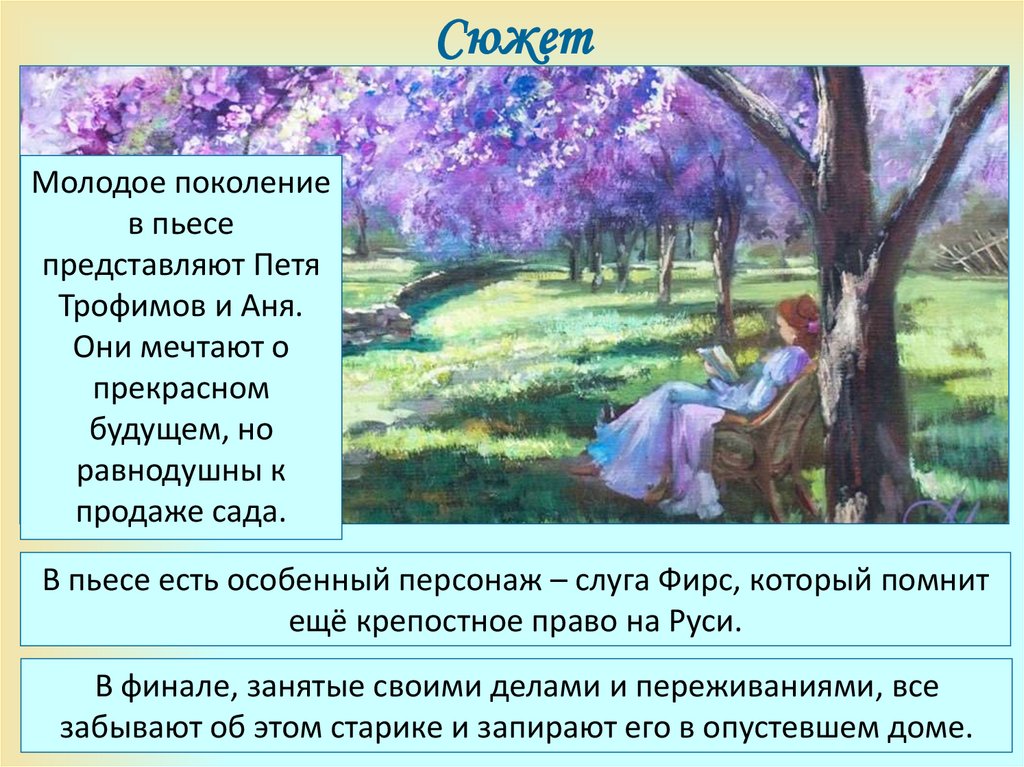 Сюжет

Молодое поколение в пьесе представляют Петя Трофимов и Аня. Они мечтают о прекрасном будущем, но равнодушны к продаже сада.

В пьесе есть особенный персонаж – слуга Фирс, который помнит ещё крепостное право на Руси.

В финале, занятые своими делами и переживаниями, все забывают об этом старике и запирают его в опустевшем доме.